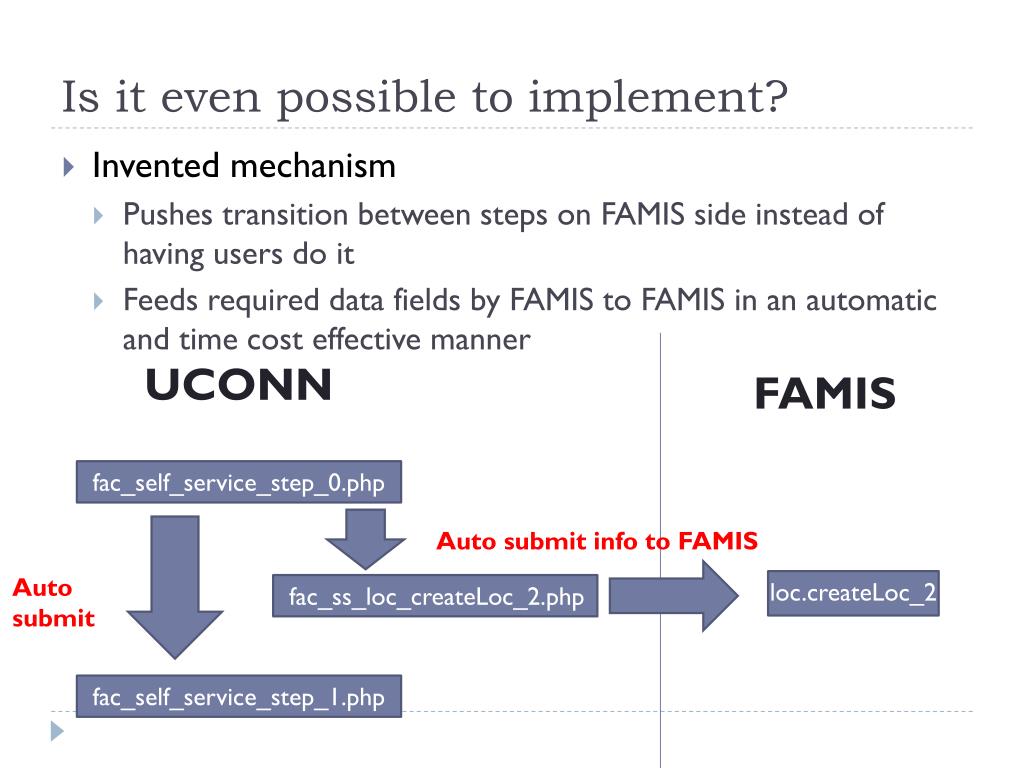 Is it even possible to implement?

Invented mechanism

Pushes transition between steps on FAMIS side instead of having users do it

Feeds required data fields by FAMIS to FAMIS in an automatic and time cost effective manner

UCONN

FAMIS

fac_self_service_step_0.php

Auto submit info to FAMIS

Auto submit

fac_ss_loc_createLoc_2.php

loc.createLoc_2

fac_self_service_step_1.php